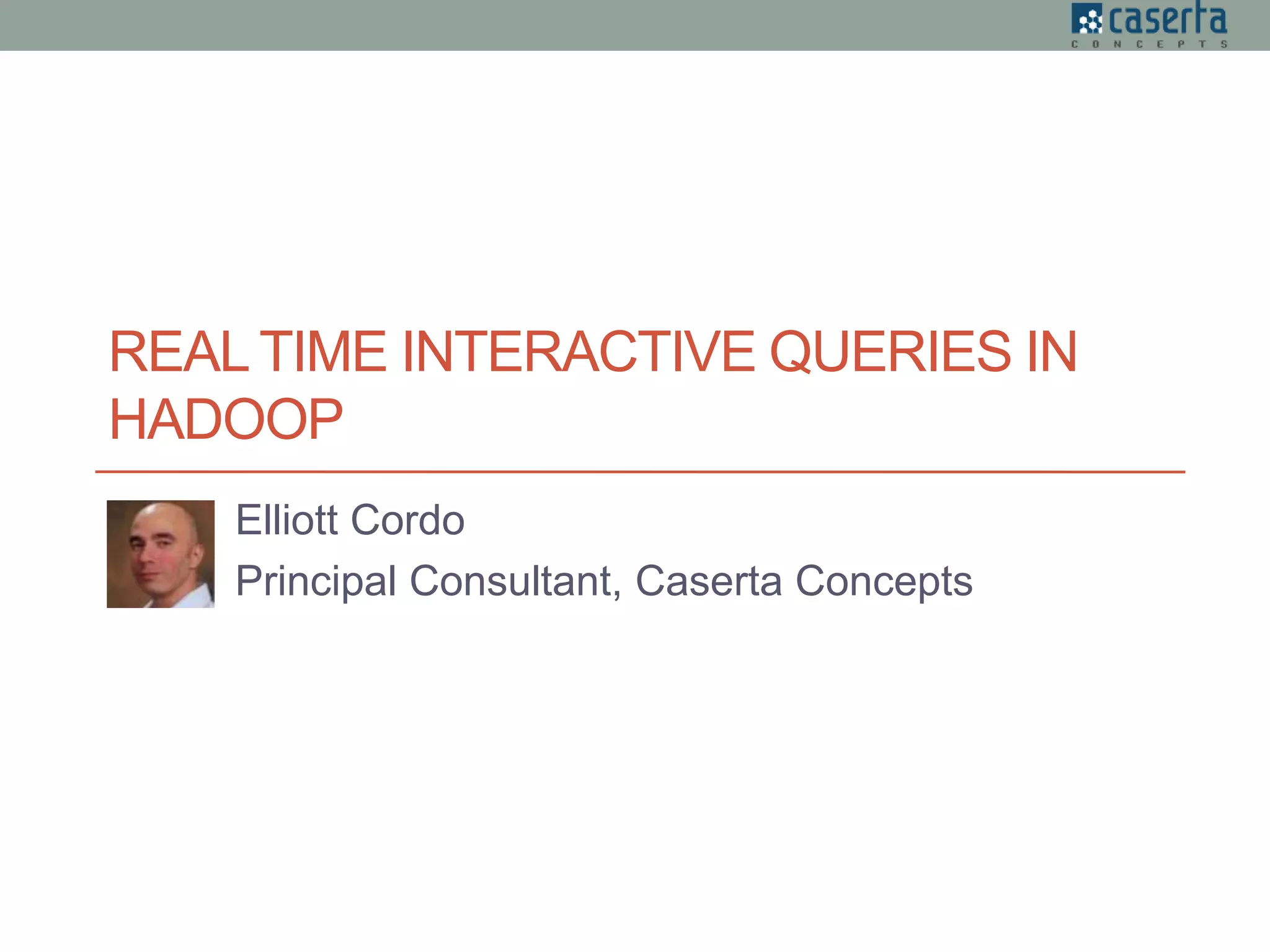 caserta
CONCEPTS

REAL TIME INTERACTIVE QUERIES IN HADOOP

Elliott Cordo

Principal Consultant, Caserta Concepts